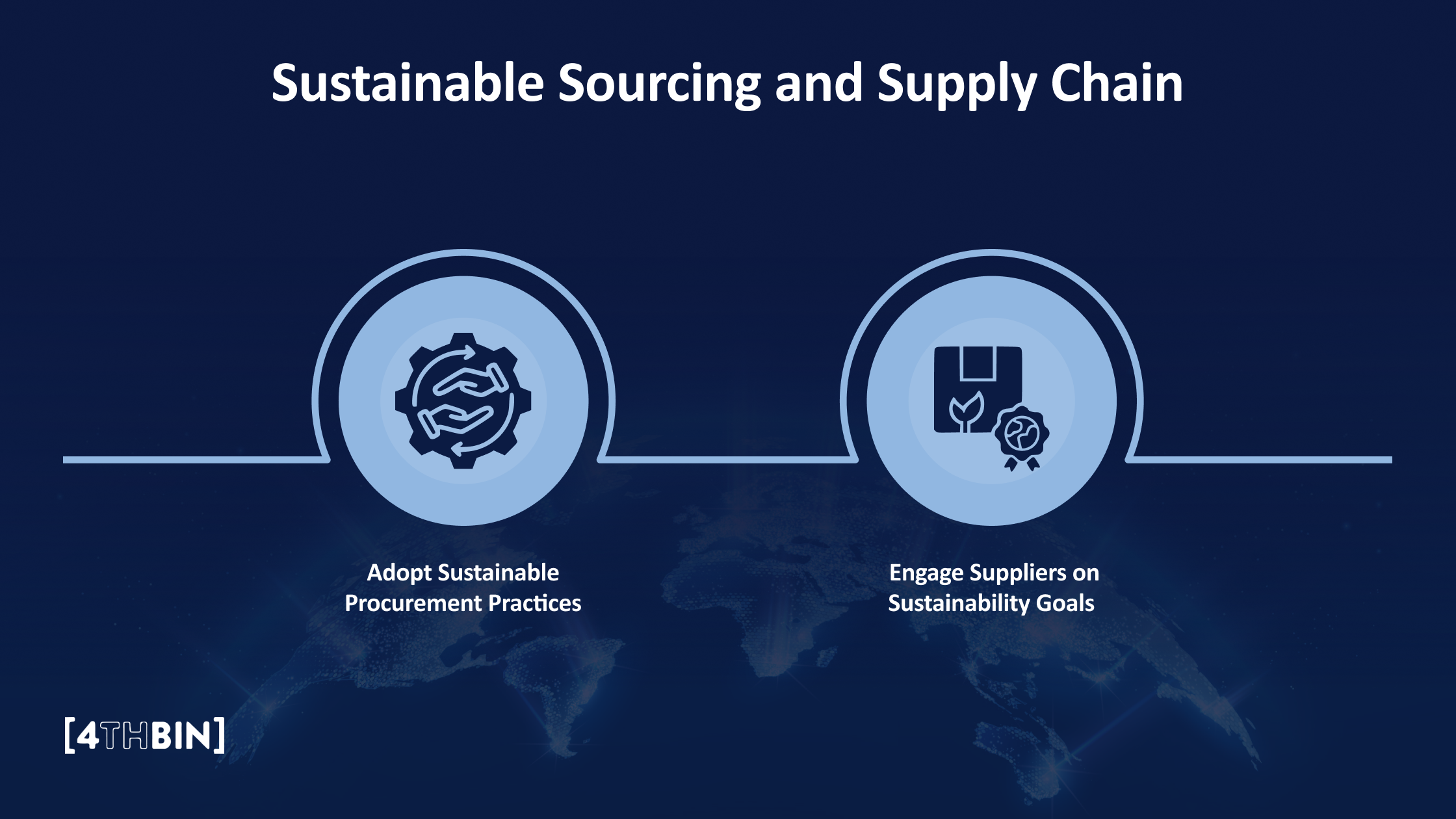 Sustainable Sourcing and Supply Chain

Adopt Sustainable Procurement Practices

Engage Suppliers on Sustainability Goals

[4THBIN]